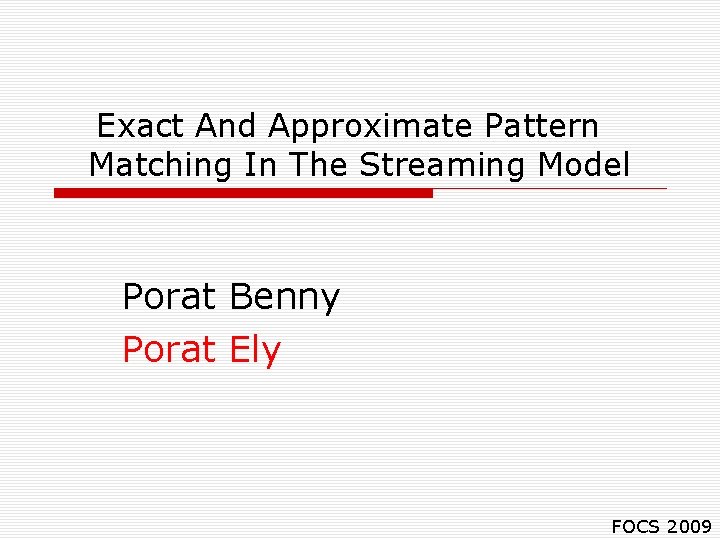 Exact And Approximate Pattern Matching In The Streaming Model

Porat Benny

Porat Ely

FOCS 2009